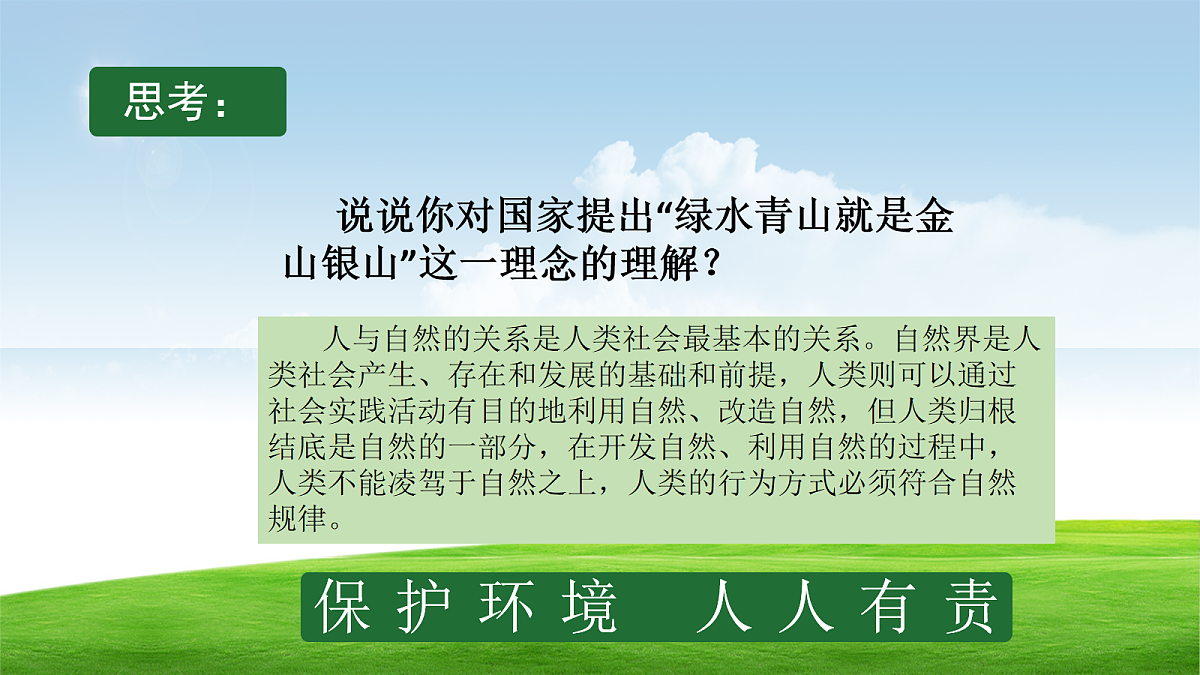 思考：

说说你对国家提出“绿水青山就是金山银山”这一理念的理解？

人与自然的关系是人类社会最基本的关系。自然界是人类社会产生、存在和发展的基础和前提，人类则可以通过社会实践活动有目的地利用自然、改造自然，但人类归根结底是自然的一部分，在开发自然、利用自然的过程中，人类不能凌驾于自然之上，人类的行为方式必须符合自然规律。

保护环境 人人有责